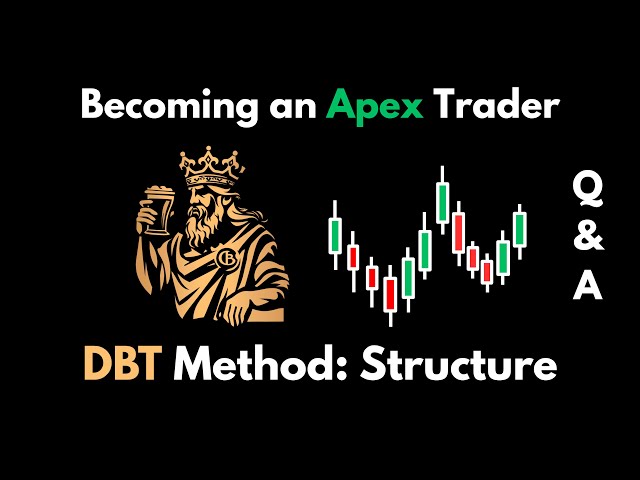 Becoming an Apex Trader

Q
&
A

DBT Method: Structure